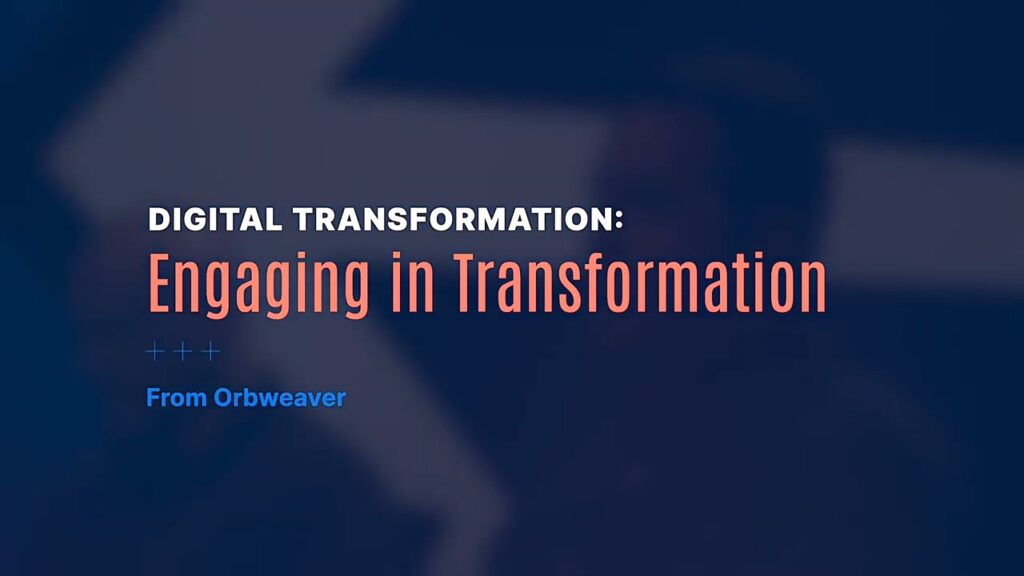 DIGITAL TRANSFORMATION:
Engaging in Transformation

+++

From Orbweaver